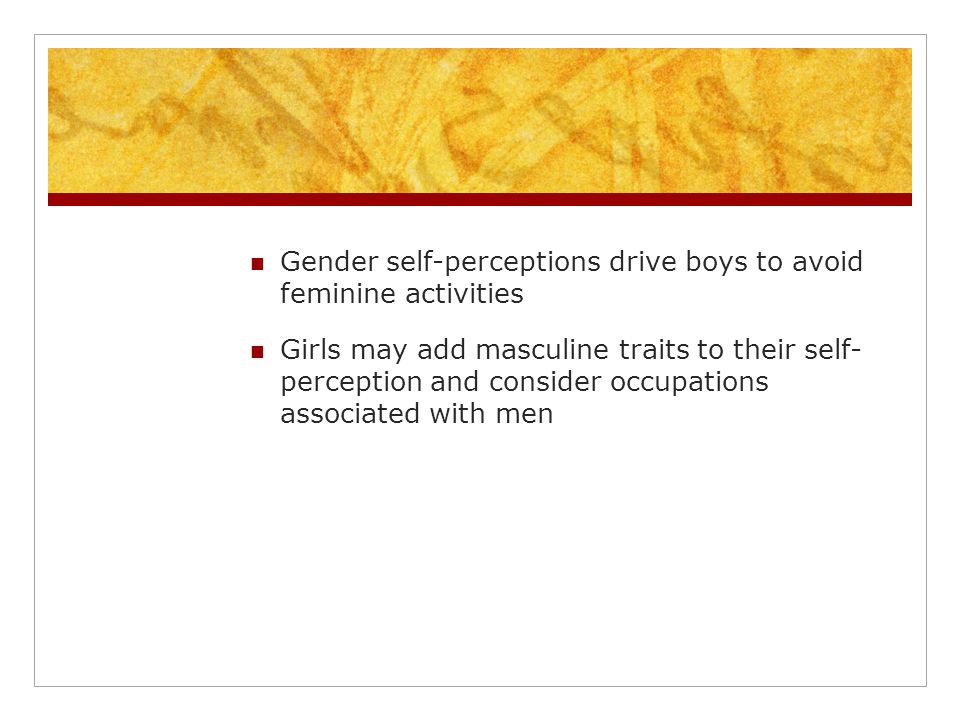 Gender self-perceptions drive boys to avoid feminine activities

Girls may add masculine traits to their self-perception and consider occupations associated with men